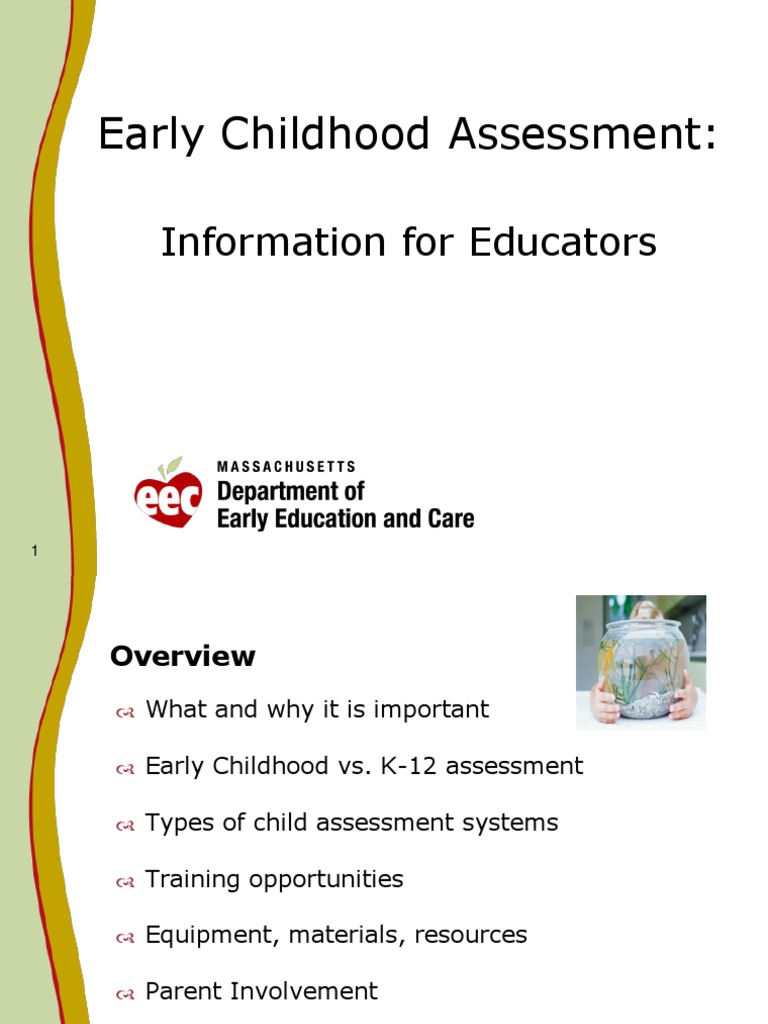 Early Childhood Assessment:

Information for Educators

eec MASSACHUSETTS Department of Early Education and Care

1

Overview

What and why it is important

Early Childhood vs. K-12 assessment

Types of child assessment systems

Training opportunities

Equipment, materials, resources

Parent Involvement